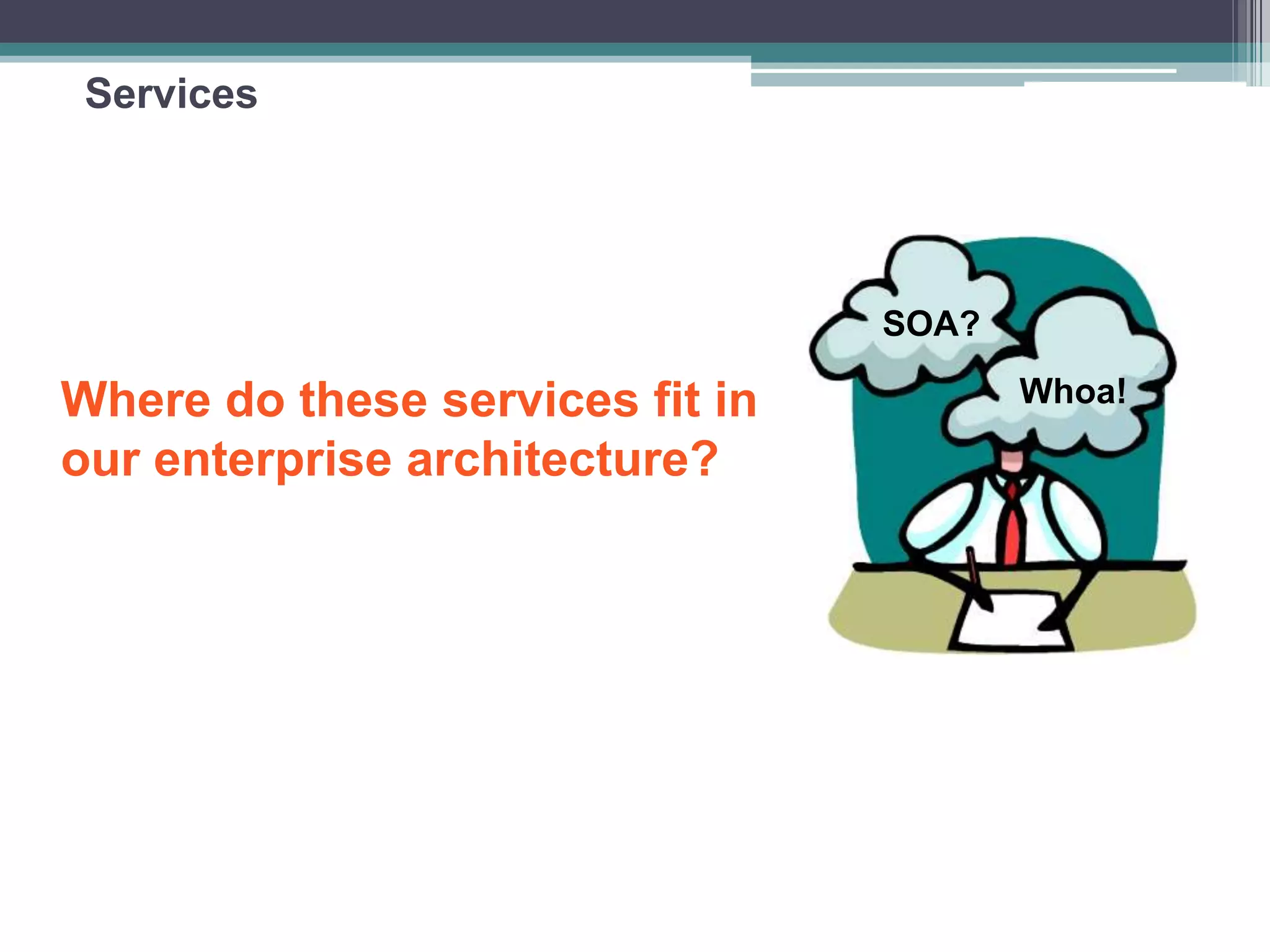 Services

Where do these services fit in our enterprise architecture?

SOA?

Whoa!